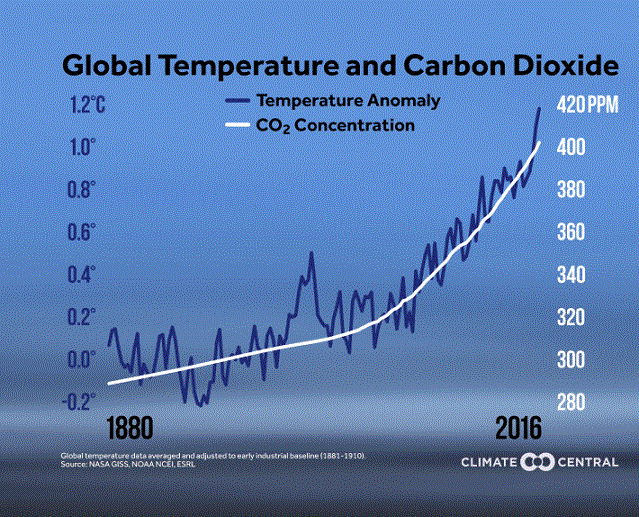 Global Temperature and Carbon Dioxide

Temperature Anomaly
$CO_2$ Concentration

1.2°C
1.0°
0.8°
0.6°
0.4°
0.2°
0.0°
-0.2°

420 PPM
400
380
360
340
320
300
280

1880
2016

Global temperature data averaged and adjusted to early industrial baseline (1881-1910).
Source: NASA GISS, NOAA NCEI, ESRL

CLIMATE CENTRAL